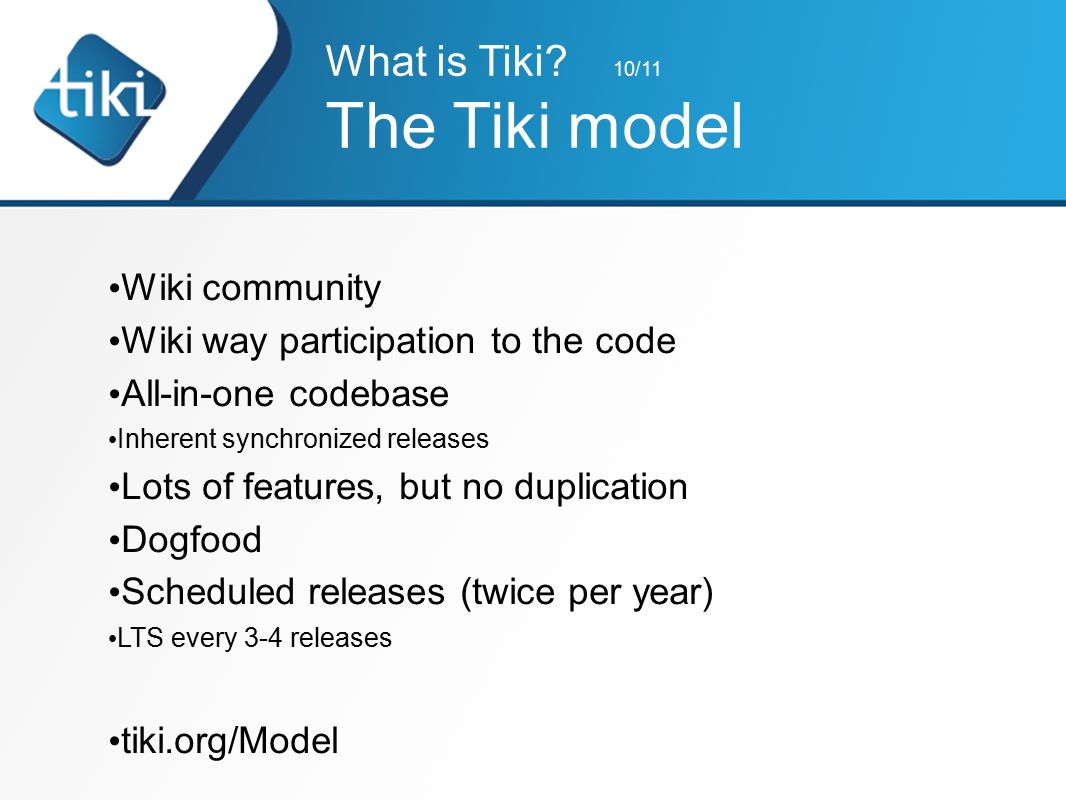 tiki

What is Tiki? 10/11
The Tiki model

•Wiki community
•Wiki way participation to the code
•All-in-one codebase
•Inherent synchronized releases
•Lots of features, but no duplication
•Dogfood
•Scheduled releases (twice per year)
•LTS every 3-4 releases

•tiki.org/Model